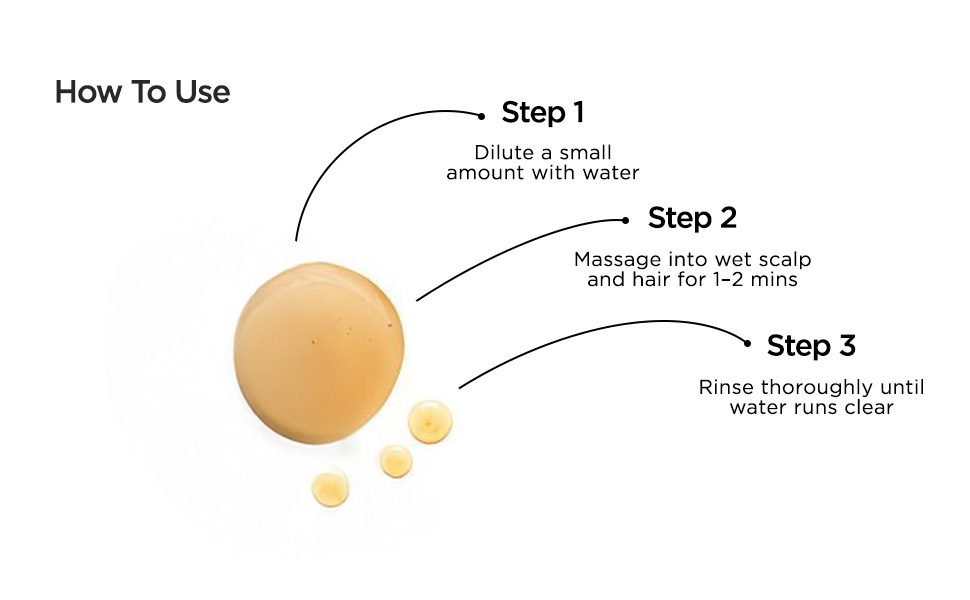 How To Use

Step 1

Dilute a small amount with water

Step 2

Massage into wet scalp and hair for 1–2 mins

Step 3

Rinse thoroughly until water runs clear